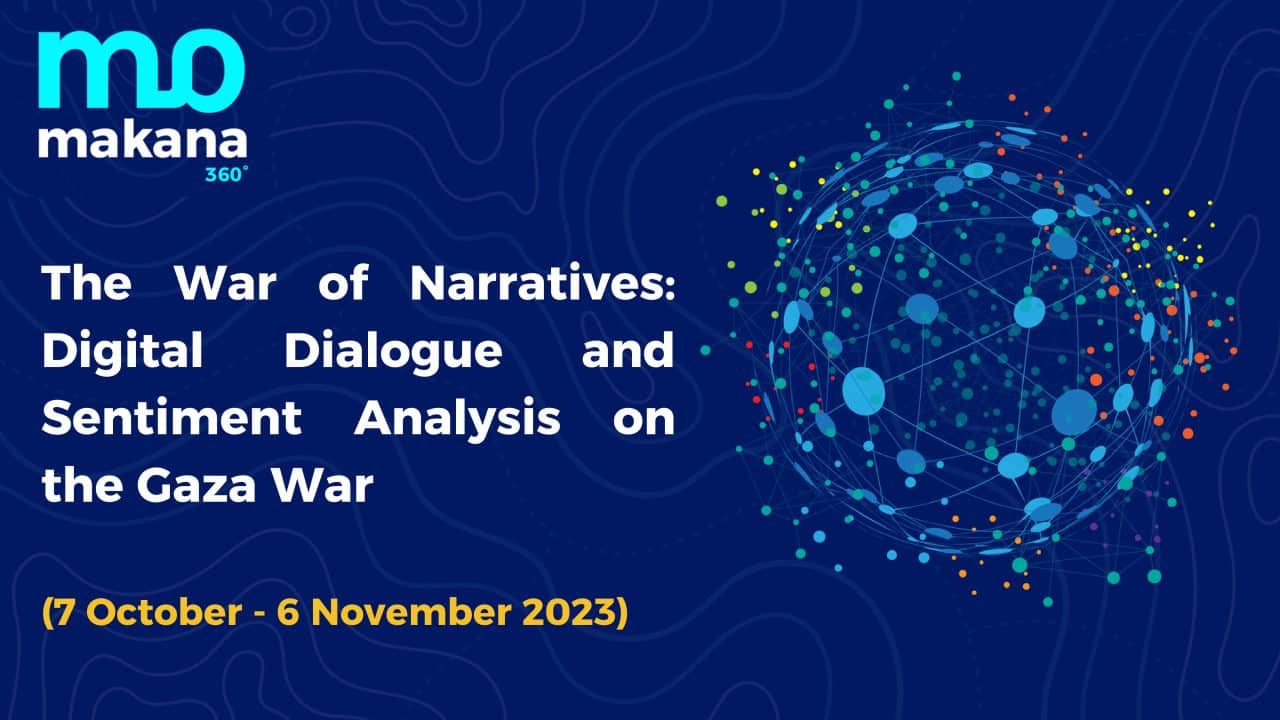 makana
360°

The War of Narratives: Digital Dialogue and Sentiment Analysis on the Gaza War

(7 October - 6 November 2023)